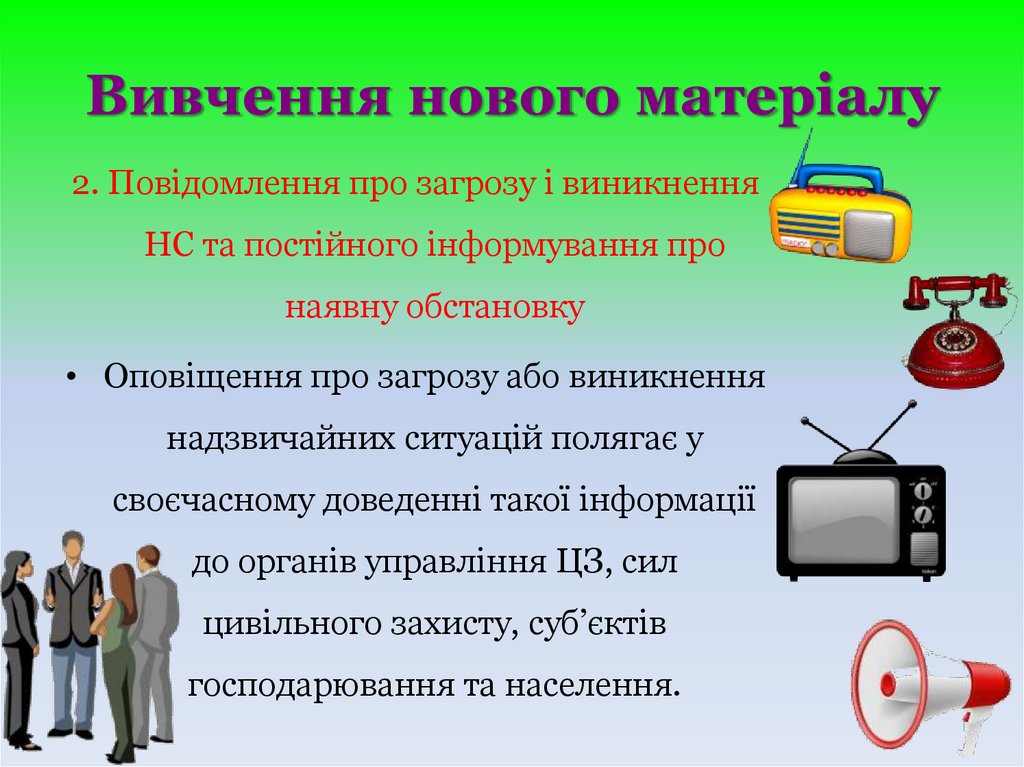 Вивчення нового матеріалу

2. Повідомлення про загрозу і виникнення НС та постійного інформування про наявну обстановку

• Оповіщення про загрозу або виникнення надзвичайних ситуацій полягає у своєчасному доведенні такої інформації до органів управління ЦЗ, сил цивільного захисту, суб’єктів господарювання та населення.